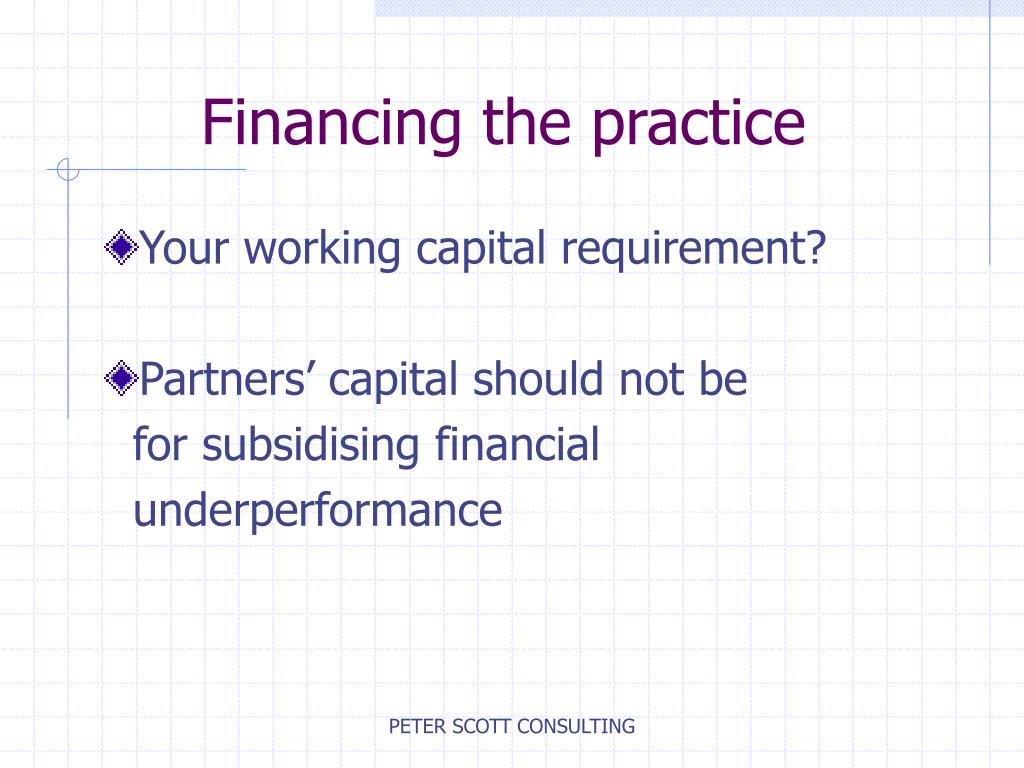 Financing the practice

Your working capital requirement?

Partners’ capital should not be for subsidising financial underperformance

PETER SCOTT CONSULTING